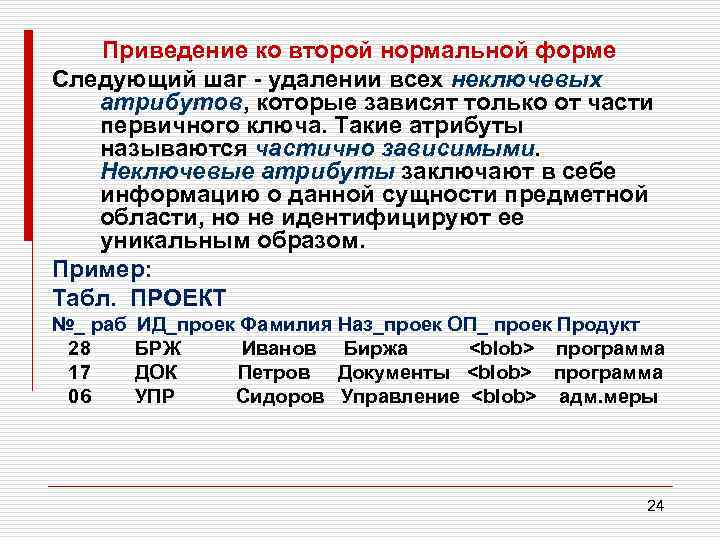 Приведение ко второй нормальной форме

Следующий шаг - удалении всех неключевых атрибутов, которые зависят только от части первичного ключа. Такие атрибуты называются частично зависимыми. Неключевые атрибуты заключают в себе информацию о данной сущности предметной области, но не идентифицируют ее уникальным образом.

Пример:

Табл. ПРОЕКТ

| №_ раб | ИД_проек | Фамилия | Наз_проек | ОП_ проек | Продукт |
|---|---|---|---|---|---|
| 28 | БРЖ | Иванов | Биржа | <blob> | программа |
| 17 | ДОК | Петров | Документы | <blob> | программа |
| 06 | УПР | Сидоров | Управление | <blob> | адм.меры |

24